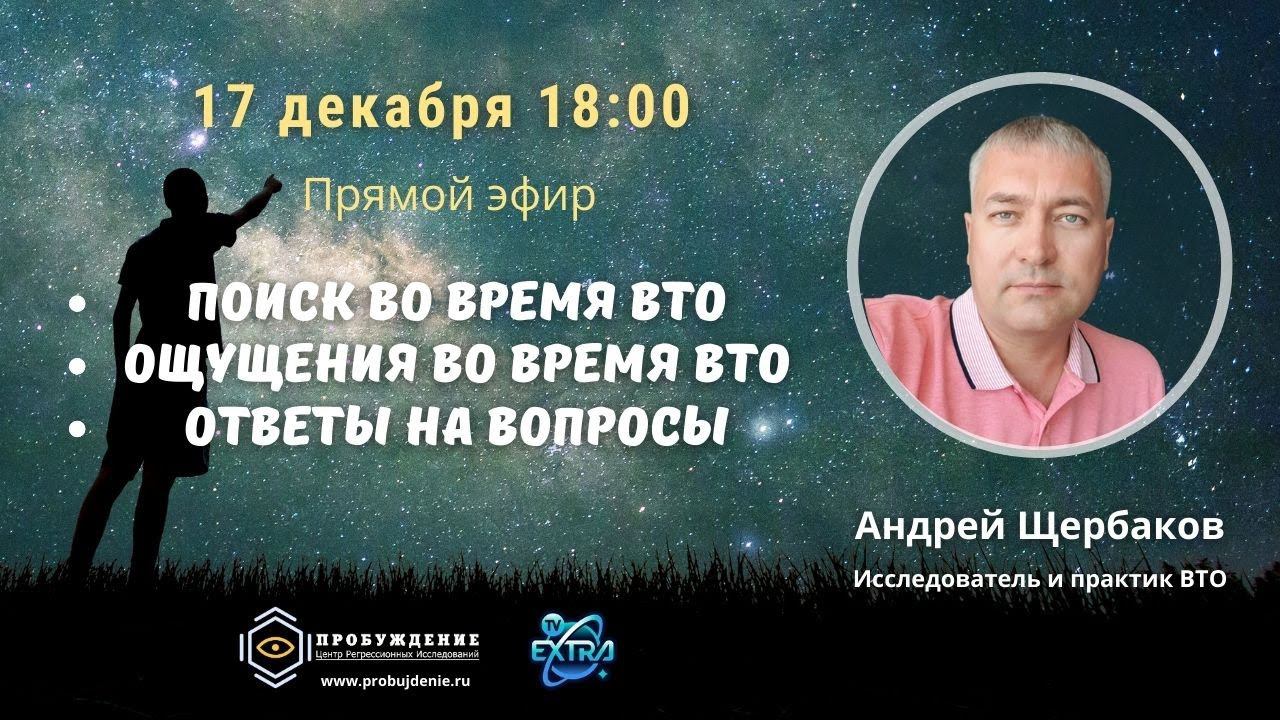 17 декабря 18:00

Прямой эфир

• ПОИСК ВО ВРЕМЯ ВТО
• ОЩУЩЕНИЯ ВО ВРЕМЯ ВТО
• ОТВЕТЫ НА ВОПРОСЫ

Андрей Щербаков

Исследователь и практик ВТО

ПРОБУЖДЕНИЕ
Центр Регрессионных Исследований
www.probujdenie.ru

TV EXTRA